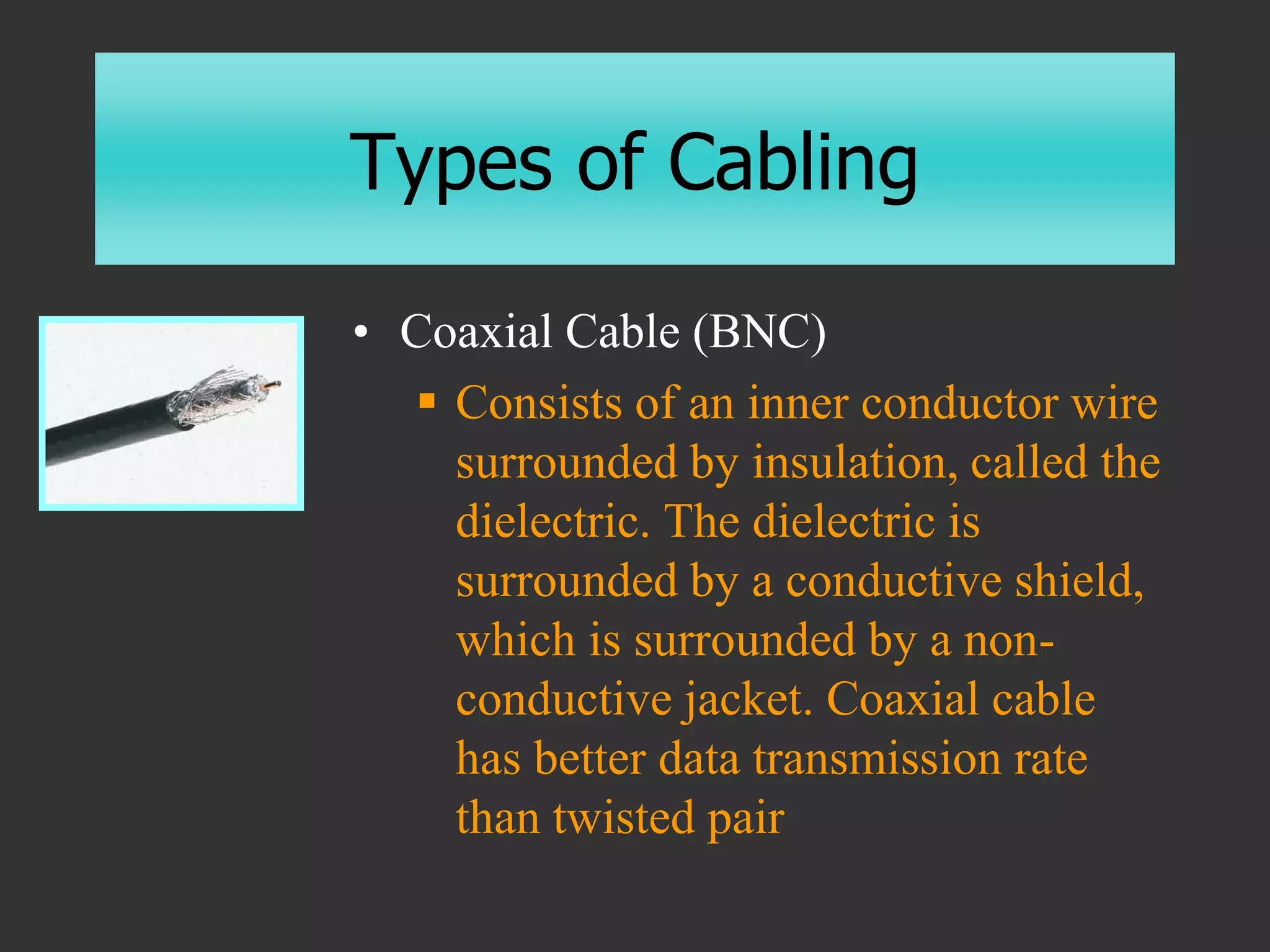 Types of Cabling

• Coaxial Cable (BNC)

▪ Consists of an inner conductor wire surrounded by insulation, called the dielectric. The dielectric is surrounded by a conductive shield, which is surrounded by a non-conductive jacket. Coaxial cable has better data transmission rate than twisted pair